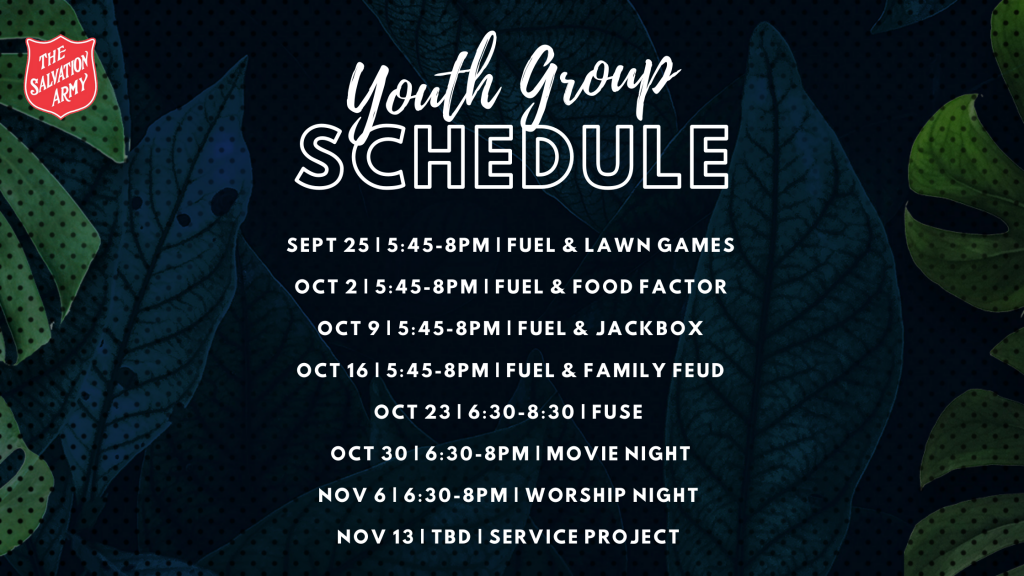 THE SALVATION ARMY

Youth Group
SCHEDULE

SEPT 25 | 5:45-8PM | FUEL & LAWN GAMES

OCT 2 | 5:45-8PM | FUEL & FOOD FACTOR

OCT 9 | 5:45-8PM | FUEL & JACKBOX

OCT 16 | 5:45-8PM | FUEL & FAMILY FEUD

OCT 23 | 6:30-8:30 | FUSE

OCT 30 | 6:30-8PM | MOVIE NIGHT

NOV 6 | 6:30-8PM | WORSHIP NIGHT

NOV 13 | TBD | SERVICE PROJECT